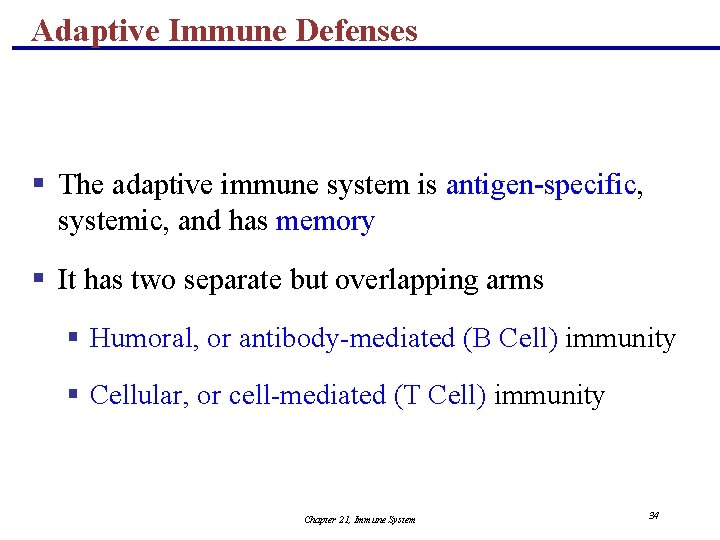 Adaptive Immune Defenses

▪ The adaptive immune system is antigen-specific, systemic, and has memory

▪ It has two separate but overlapping arms

▪ Humoral, or antibody-mediated (B Cell) immunity

▪ Cellular, or cell-mediated (T Cell) immunity

Chapter 21, Immune System

34